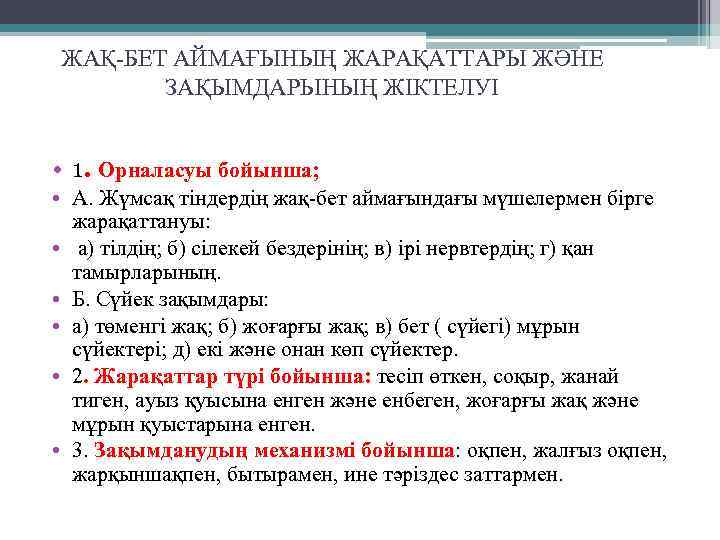 ЖАҚ-БЕТ АЙМАҒЫНЫҢ ЖАРАҚАТТАРЫ ЖӘНЕ ЗАҚЫМДАРЫНЫҢ ЖІКТЕЛУІ

• 1. Орналасуы бойынша;
• А. Жұмсақ тіндердің жақ-бет аймағындағы мүшелермен бірге жарақаттануы:
• а) тілдің; б) сілекей бездерінің; в) ірі нервтердің; г) қан тамырларының.
• Б. Сүйек зақымдары:
• а) төменгі жақ; б) жоғарғы жақ; в) бет ( сүйегі) мұрын сүйектері; д) екі және онан көп сүйектер.
• 2. Жарақаттар түрі бойынша: тесіп өткен, соқыр, жанай тиген, ауыз қуысына енген және енбеген, жоғарғы жақ және мұрын қуыстарына енген.
• 3. Зақымданудың механизмі бойынша: оқпен, жалғыз оқпен, жарқыншақпен, бытырамен, ине тәріздес заттармен.